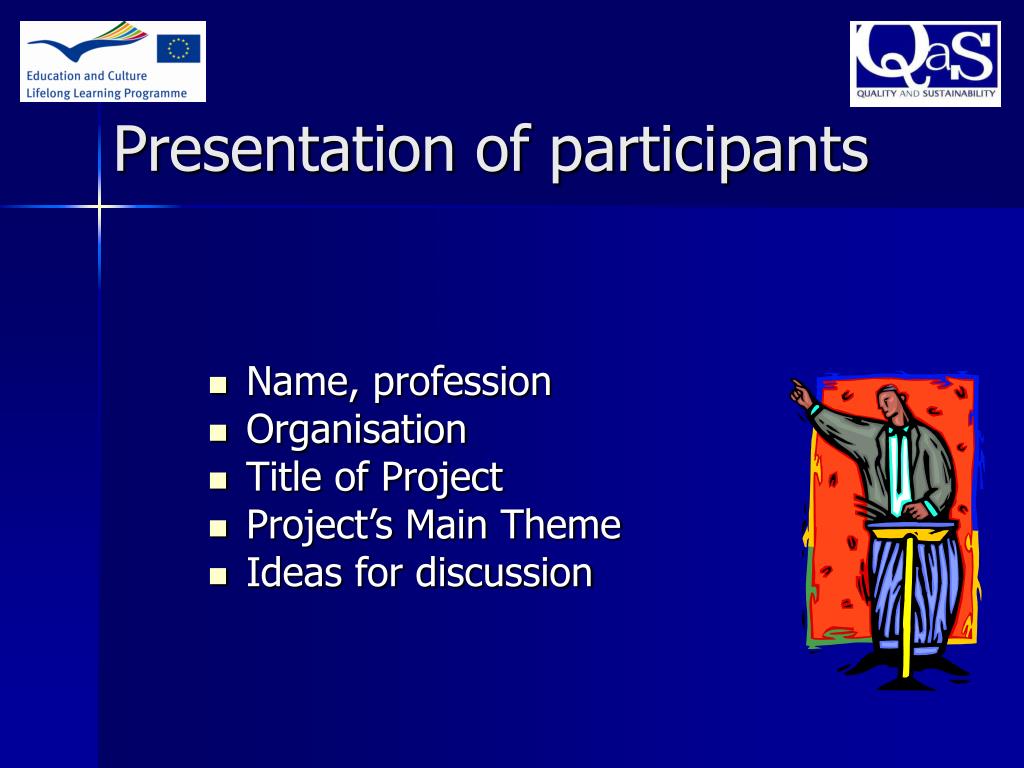 Education and Culture
Lifelong Learning Programme

QaS
QUALITY AND SUSTAINABILITY

Presentation of participants

- Name, profession
- Organisation
- Title of Project
- Project's Main Theme
- Ideas for discussion